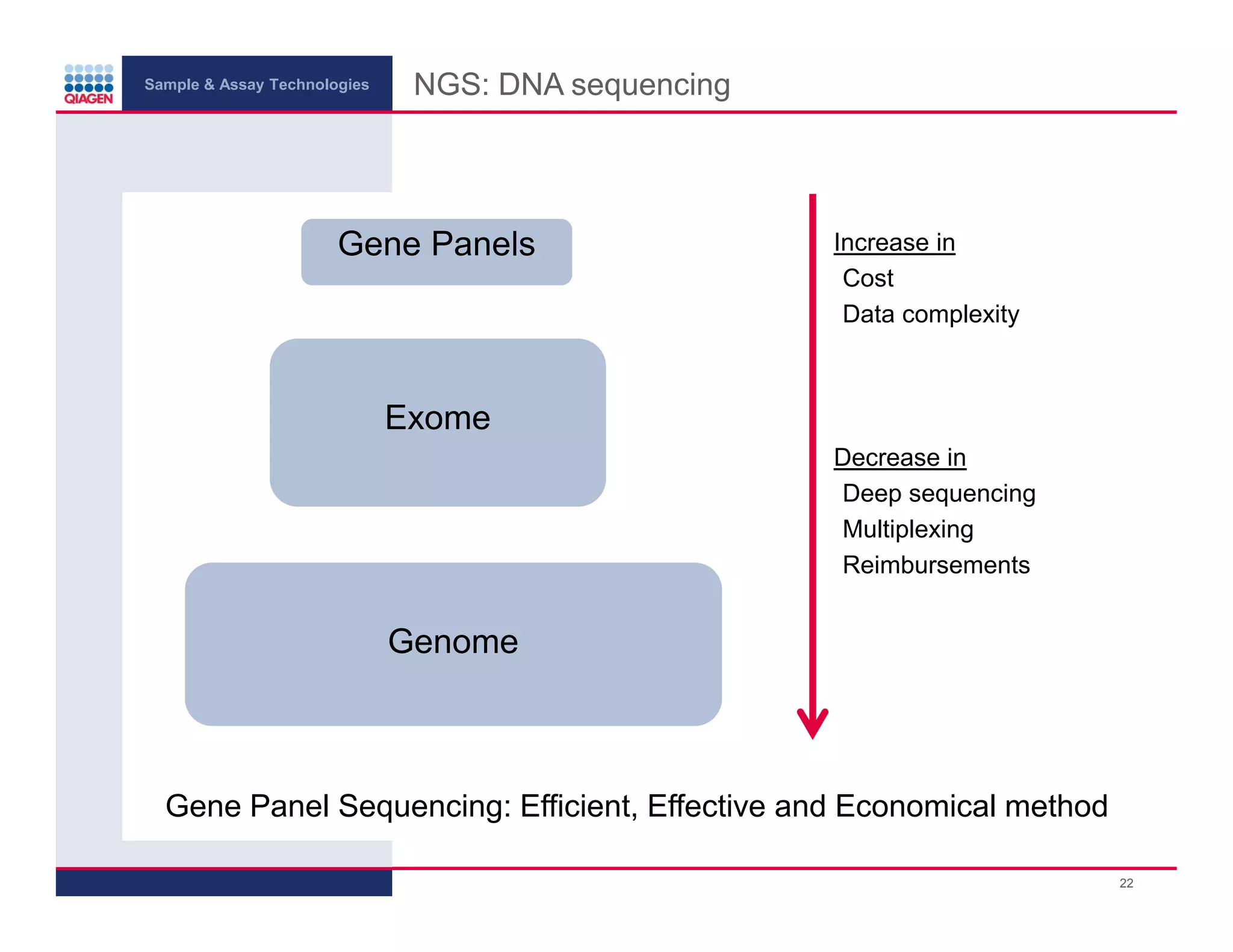 QIAGEN

Sample & Assay Technologies

NGS: DNA sequencing

Gene Panels

Exome

Genome

Increase in
Cost
Data complexity

Decrease in
Deep sequencing
Multiplexing
Reimbursements

Gene Panel Sequencing: Efficient, Effective and Economical method

22